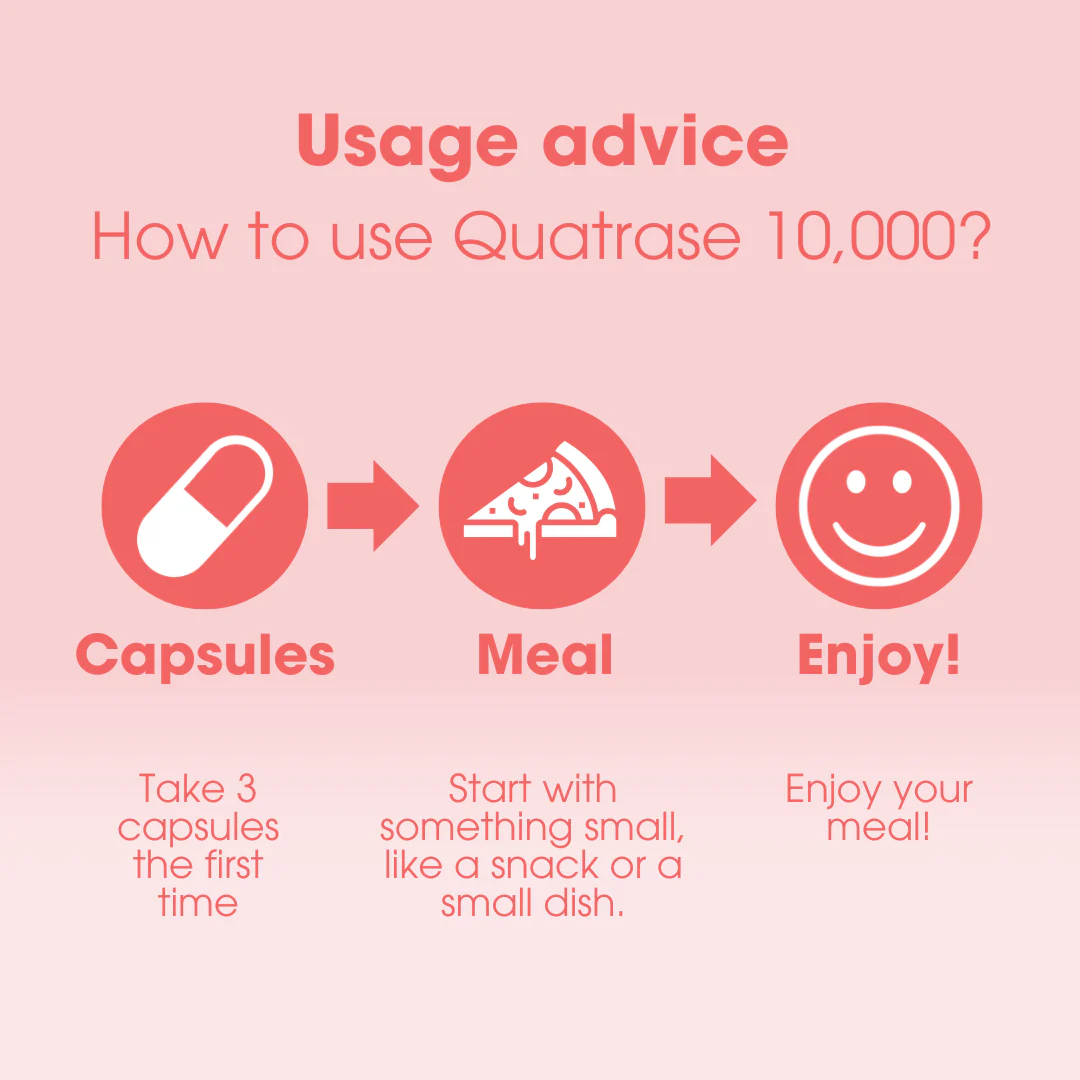 Usage advice
How to use Quatrase 10,000?

Capsules

Take 3 capsules the first time

Meal

Start with something small, like a snack or a small dish.

Enjoy!

Enjoy your meal!